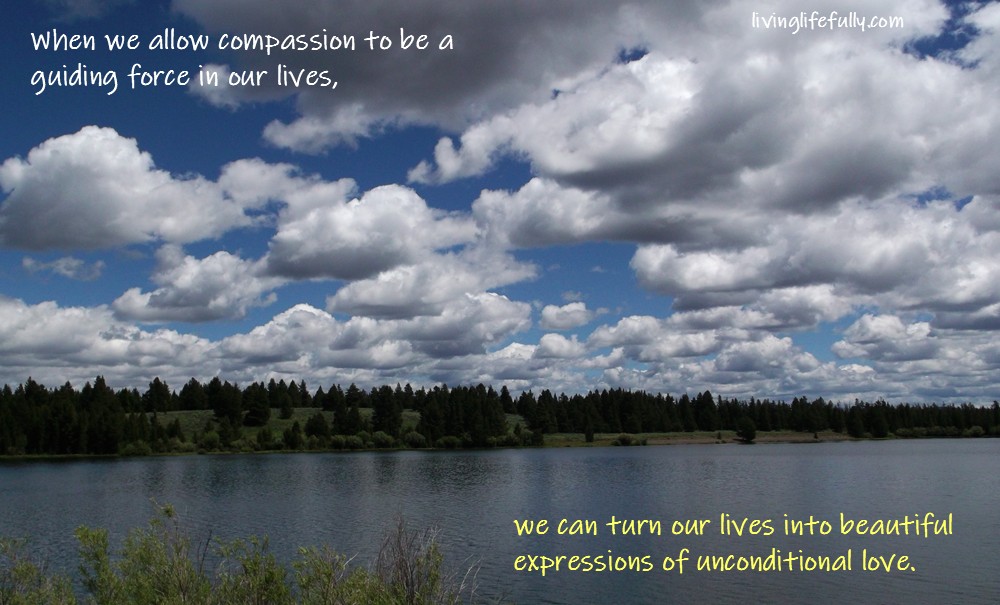 When we allow compassion to be a guiding force in our lives,

livinglifefully.com

we can turn our lives into beautiful expressions of unconditional love.